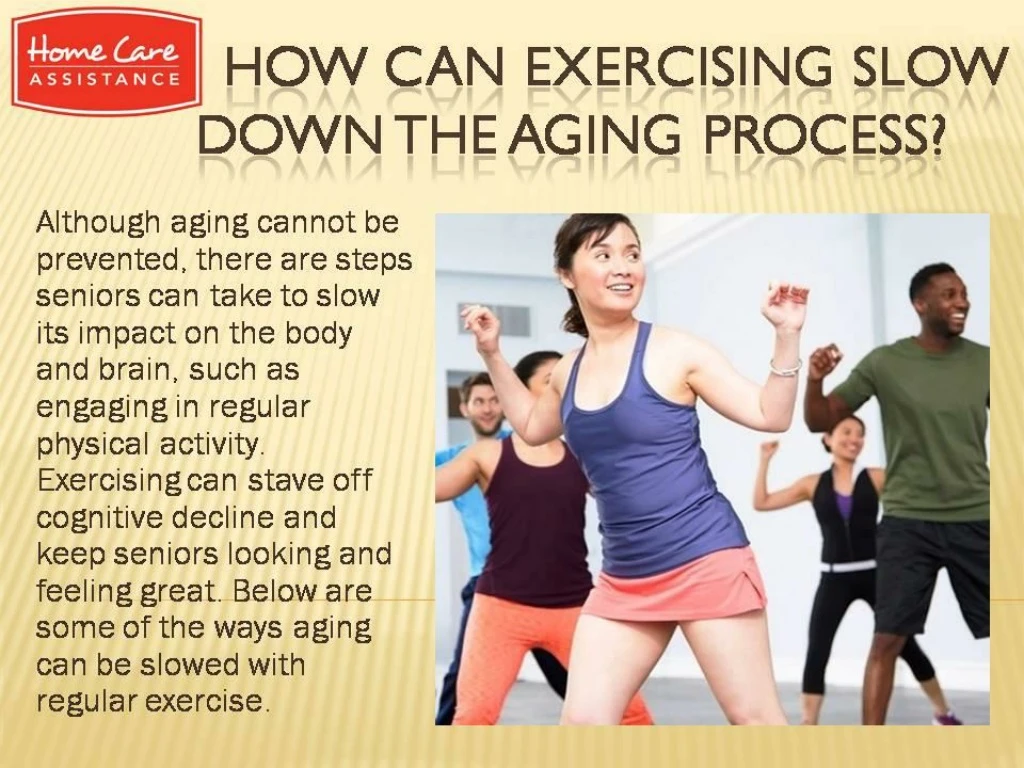 Home Care
ASSISTANCE

HOW CAN EXERCISING SLOW DOWN THE AGING PROCESS?

Although aging cannot be prevented, there are steps seniors can take to slow its impact on the body and brain, such as engaging in regular physical activity. Exercising can stave off cognitive decline and keep seniors looking and feeling great. Below are some of the ways aging can be slowed with regular exercise.